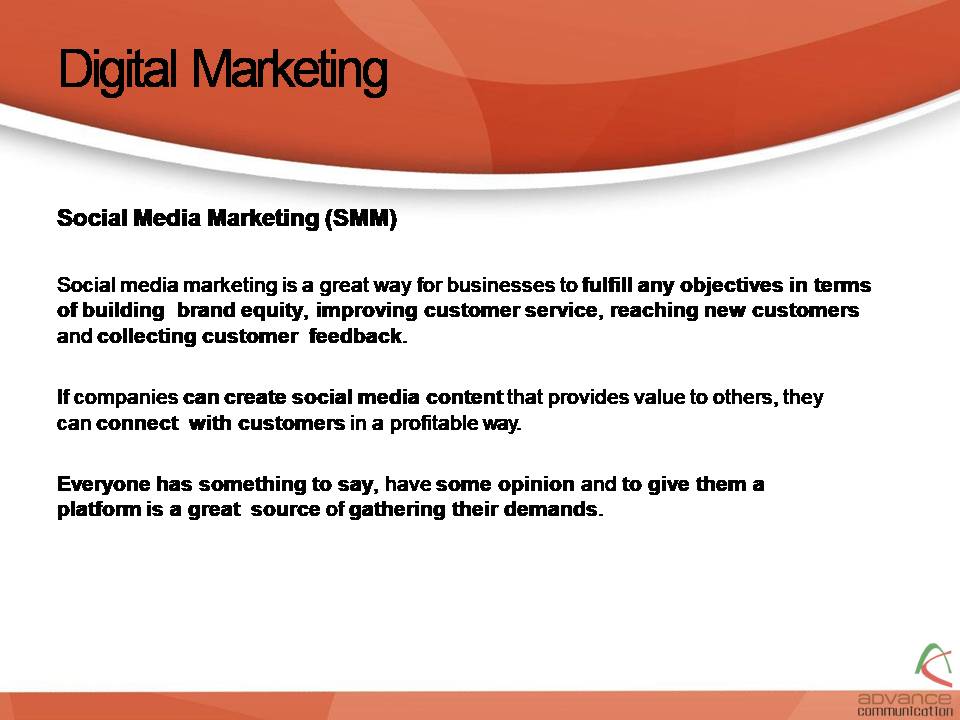 Digital Marketing

Social Media Marketing (SMM)

Social media marketing is a great way for businesses to fulfill any objectives in terms of building brand equity, improving customer service, reaching new customers and collecting customer feedback.

If companies can create social media content that provides value to others, they can connect with customers in a profitable way.

Everyone has something to say, have some opinion and to give them a platform is a great source of gathering their demands.

advance communication